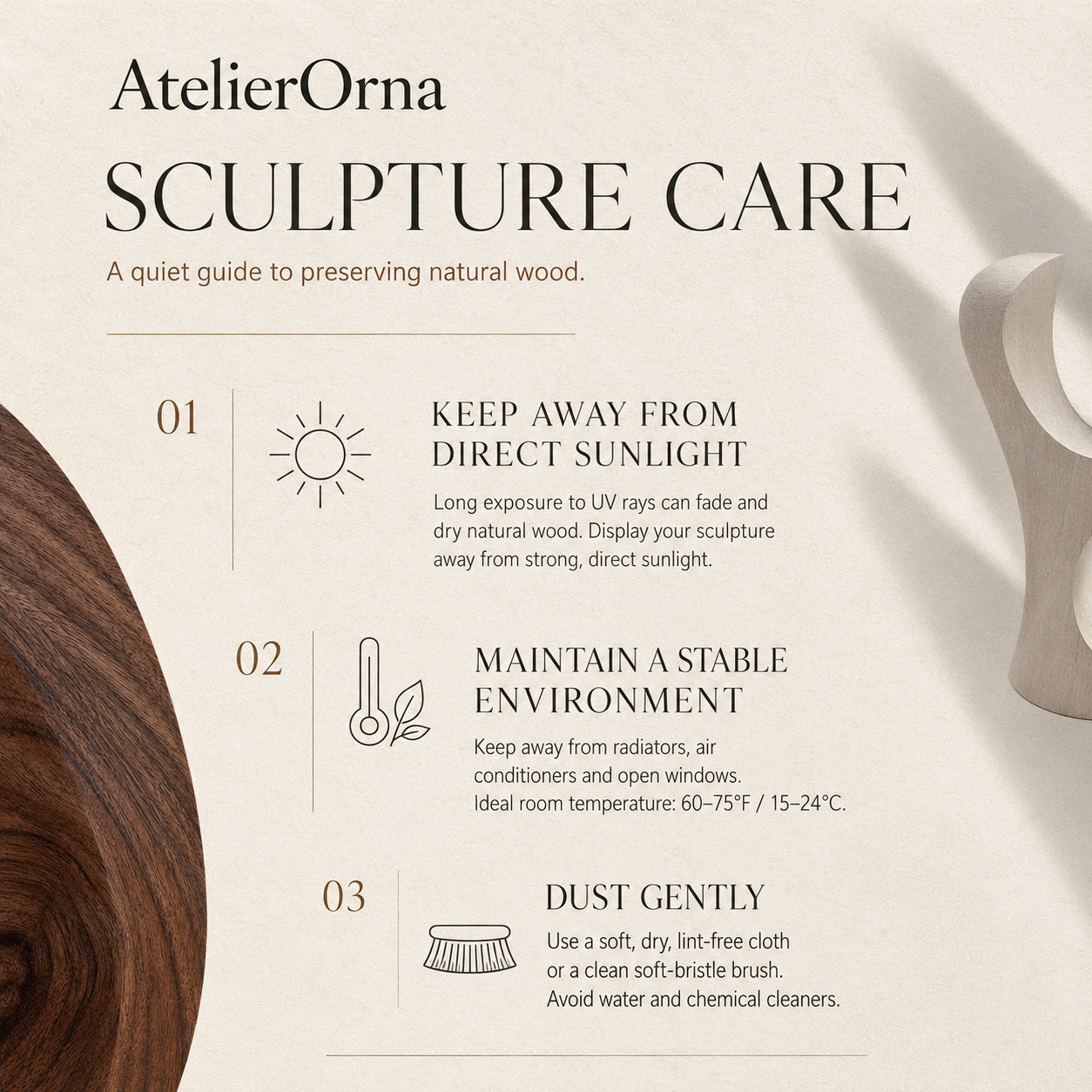 AtelierOrna

SCULPTURE CARE

A quiet guide to preserving natural wood.

01

KEEP AWAY FROM DIRECT SUNLIGHT

Long exposure to UV rays can fade and dry natural wood. Display your sculpture away from strong, direct sunlight.

02

MAINTAIN A STABLE ENVIRONMENT

Keep away from radiators, air conditioners and open windows.
Ideal room temperature: 60–75°F / 15–24°C.

03

DUST GENTLY

Use a soft, dry, lint-free cloth or a clean soft-bristle brush.
Avoid water and chemical cleaners.